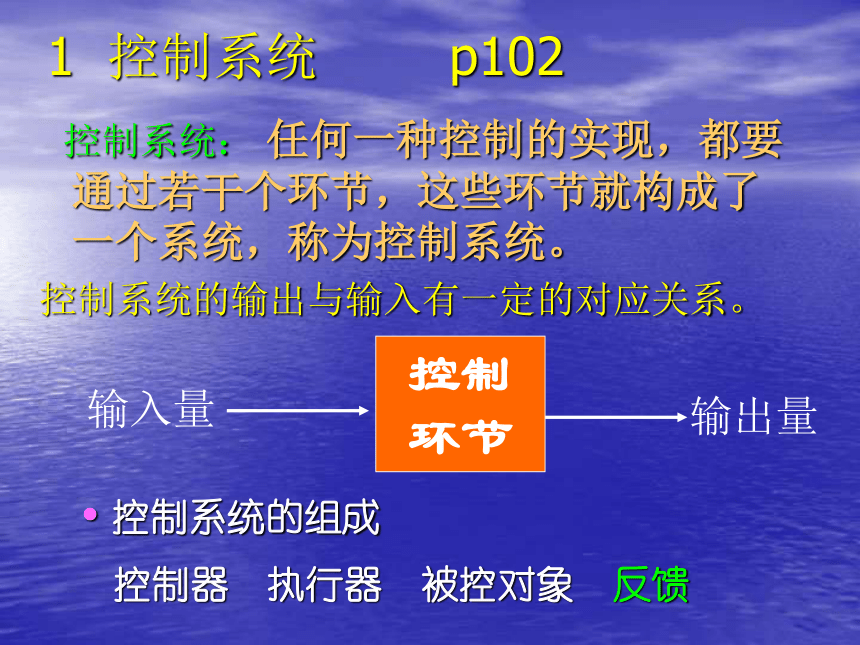 1 控制系统 p102

控制系统： 任何一种控制的实现，都要通过若干个环节，这些环节就构成了一个系统，称为控制系统。

控制系统的输出与输入有一定的对应关系。

输入量

控制环节

输出量

• 控制系统的组成

控制器 执行器 被控对象 反馈